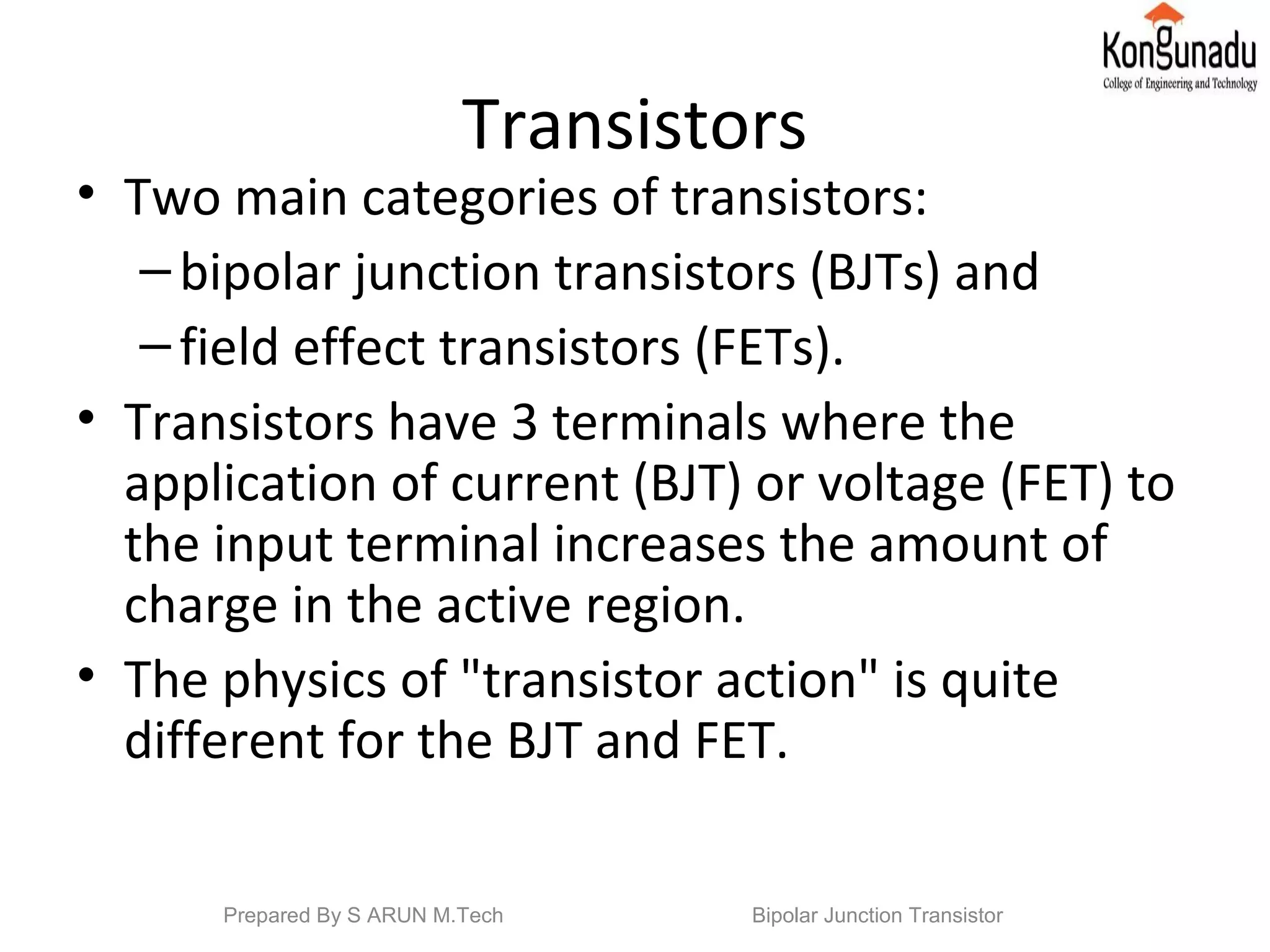 Kongunadu
College of Engineering and Technology

Transistors

• Two main categories of transistors:
– bipolar junction transistors (BJTs) and
– field effect transistors (FETs).
• Transistors have 3 terminals where the application of current (BJT) or voltage (FET) to the input terminal increases the amount of charge in the active region.
• The physics of "transistor action" is quite different for the BJT and FET.

Prepared By S ARUN M.Tech

Bipolar Junction Transistor